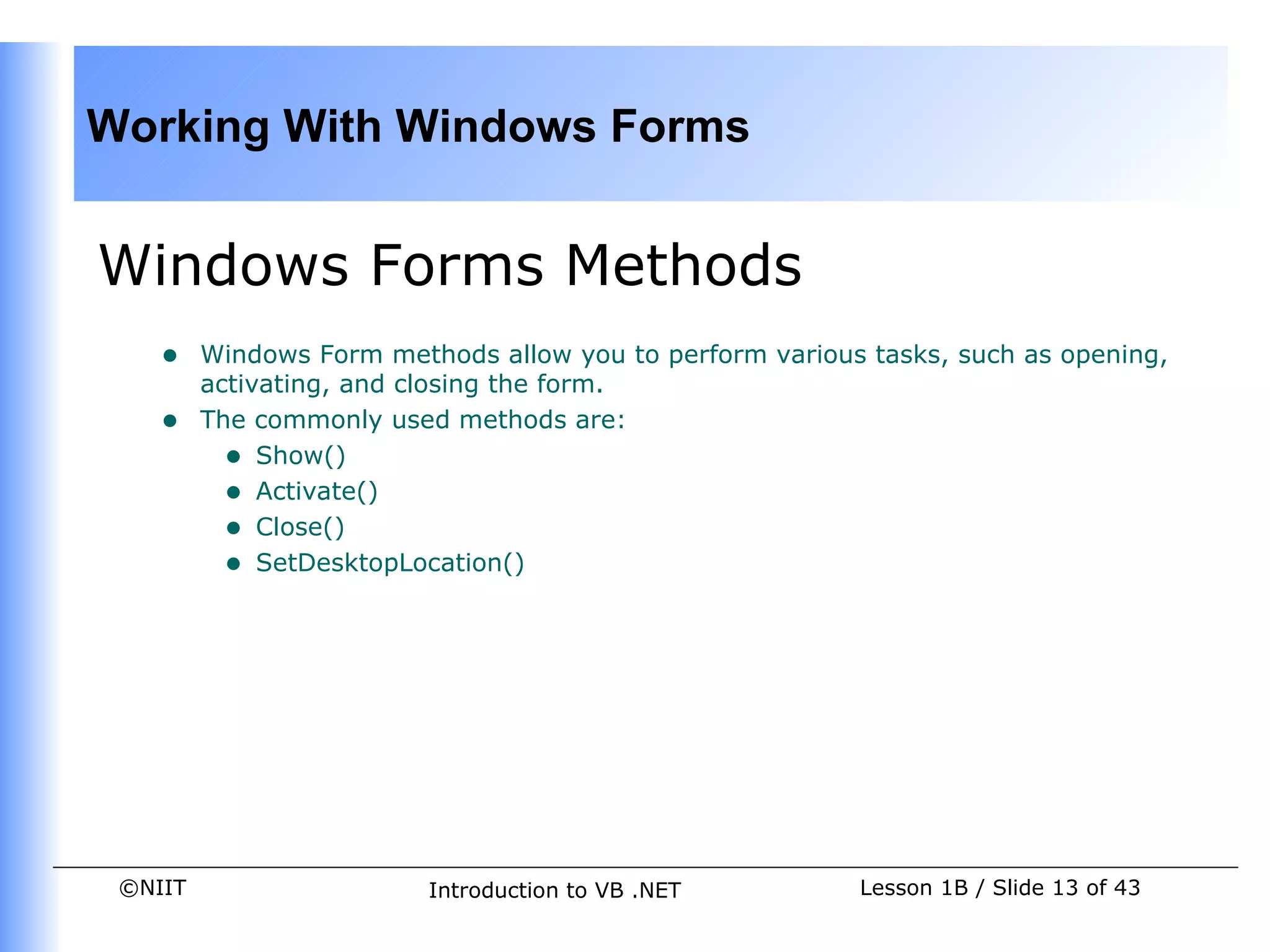 Working With Windows Forms

Windows Forms Methods

- Windows Form methods allow you to perform various tasks, such as opening, activating, and closing the form.
- The commonly used methods are:
  - Show()
  - Activate()
  - Close()
  - SetDesktopLocation()

©NIIT

Introduction to VB .NET

Lesson 1B / Slide 13 of 43